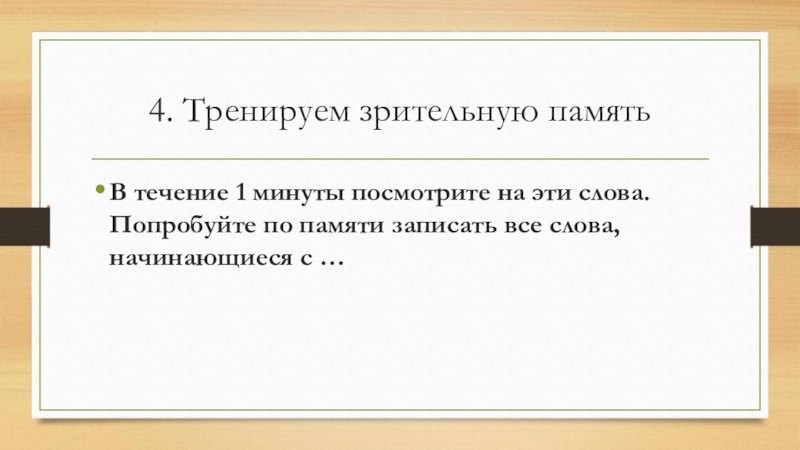 4. Тренируем зрительную память

• В течение 1 минуты посмотрите на эти слова. Попробуйте по памяти записать все слова, начинающиеся с …